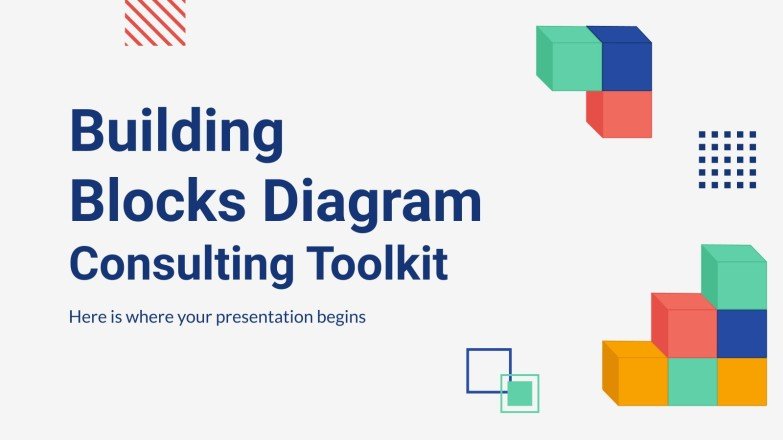 Building Blocks Diagram Consulting Toolkit

Here is where your presentation begins